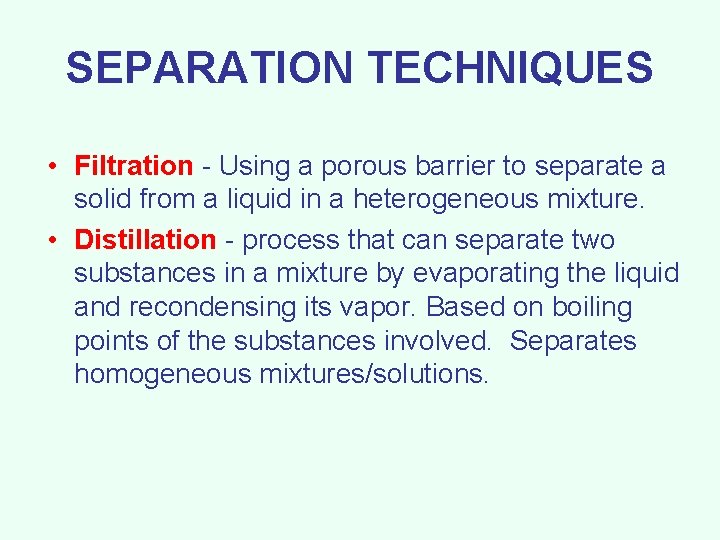 SEPARATION TECHNIQUES

• Filtration - Using a porous barrier to separate a solid from a liquid in a heterogeneous mixture.

• Distillation - process that can separate two substances in a mixture by evaporating the liquid and recondensing its vapor. Based on boiling points of the substances involved. Separates homogeneous mixtures/solutions.